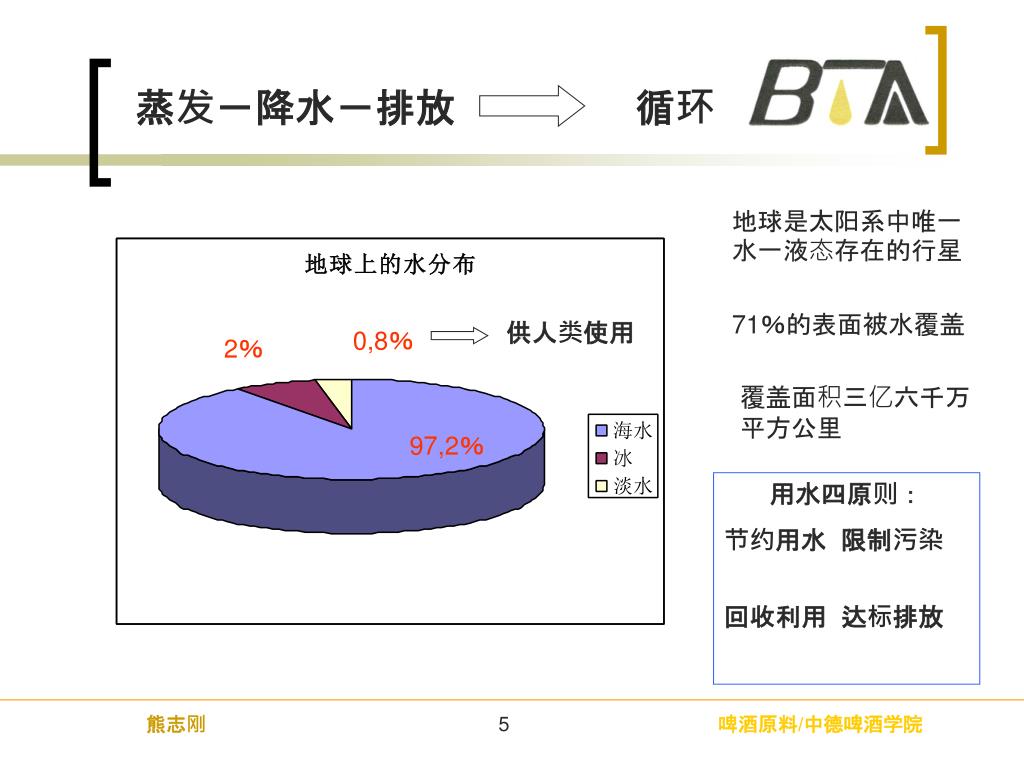 蒸发－降水－排放 循环

BTA

地球上的水分布

2%

0,8%

供人类使用

97,2%

海水
冰
淡水

地球是太阳系中唯一水一液态存在的行星

71%的表面被水覆盖

覆盖面积三亿六千万平方公里

用水四原则：

节约用水 限制污染

回收利用 达标排放

熊志刚

5

啤酒原料/中德啤酒学院